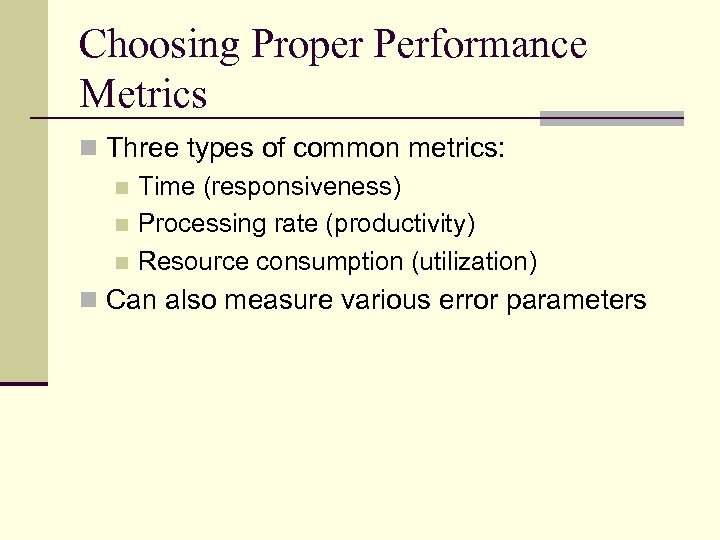 Choosing Proper Performance Metrics

Three types of common metrics:

Time (responsiveness)

Processing rate (productivity)

Resource consumption (utilization)

Can also measure various error parameters